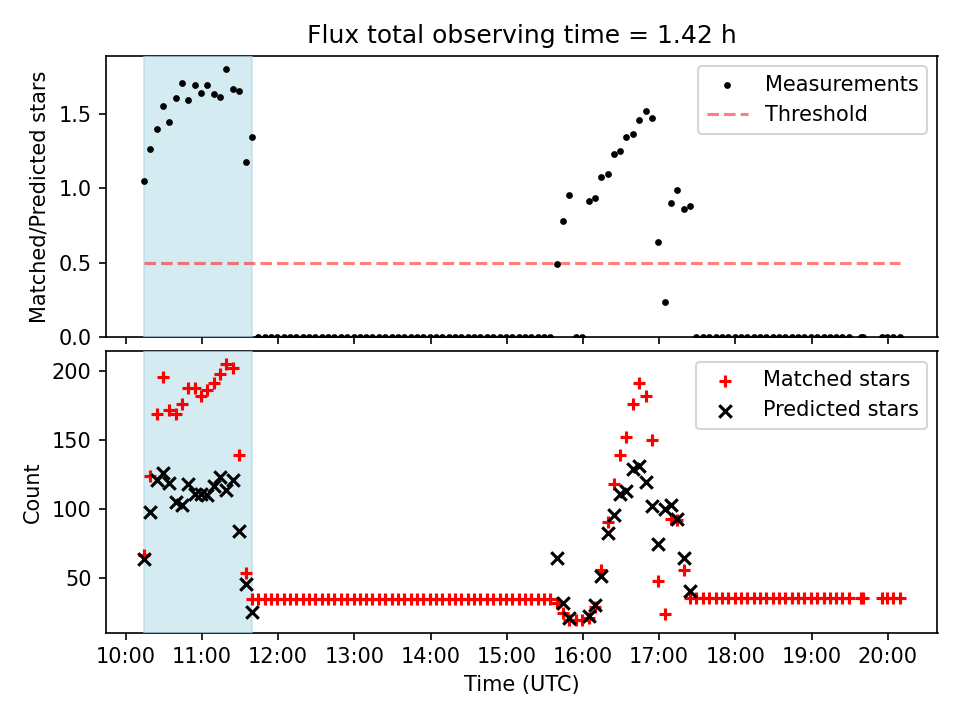 Flux total observing time = 1.42 h

Matched/Predicted stars

1.5
1.0
0.5
0.0

Measurements
Threshold

Count

200
150
100
50

Matched stars
Predicted stars

10:00 11:00 12:00 13:00 14:00 15:00 16:00 17:00 18:00 19:00 20:00

Time (UTC)